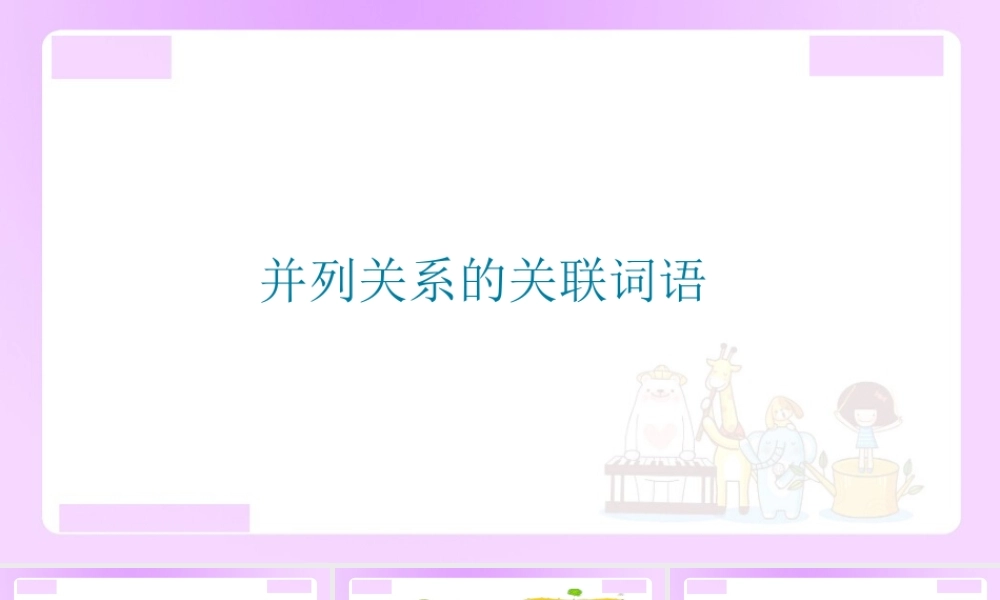 并列关系的关联词语